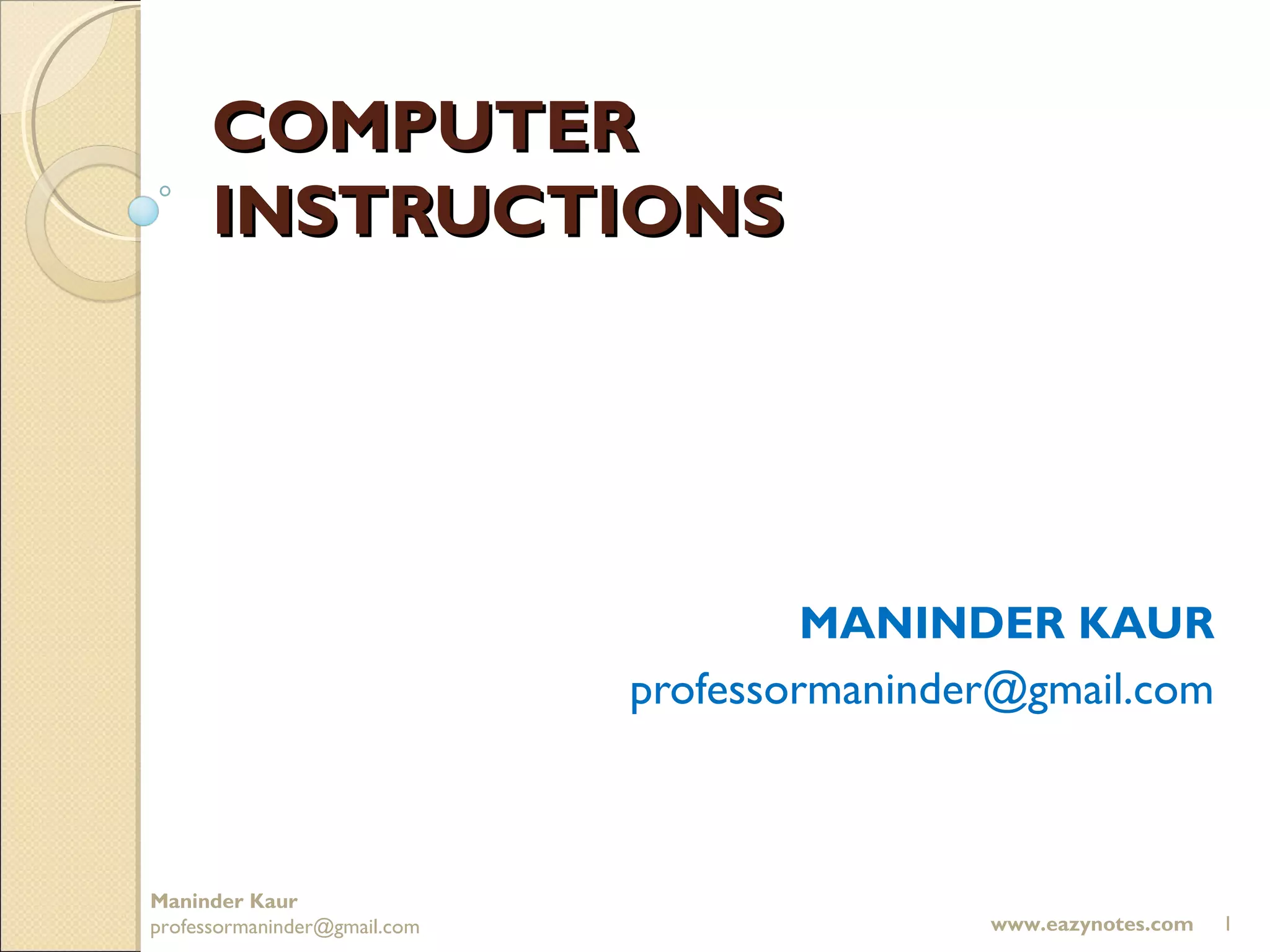 COMPUTER INSTRUCTIONS

MANINDER KAUR
professormaninder@gmail.com

Maninder Kaur
professormaninder@gmail.com

www.eazynotes.com

1